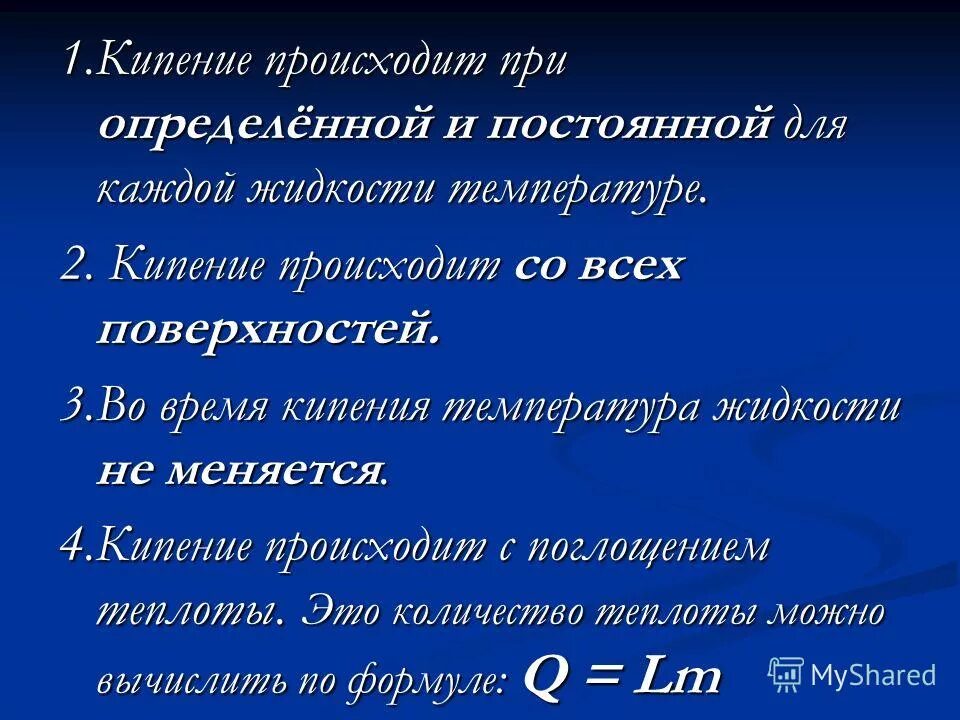 1.Кипение происходит при определённой и постоянной для каждой жидкости температуре.

2. Кипение происходит со всех поверхностей.

3.Во время кипения температура жидкости не меняется.

4.Кипение происходит с поглощением теплоты. Это количество теплоты можно вычислить по формуле: $Q = Lm$

MyShared